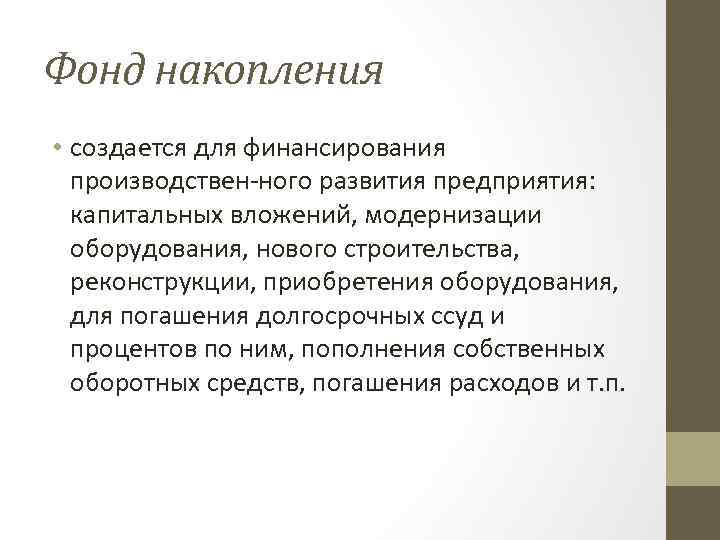 Фонд накопления

• создается для финансирования производствен-ного развития предприятия: капитальных вложений, модернизации оборудования, нового строительства, реконструкции, приобретения оборудования, для погашения долгосрочных ссуд и процентов по ним, пополнения собственных оборотных средств, погашения расходов и т.п.